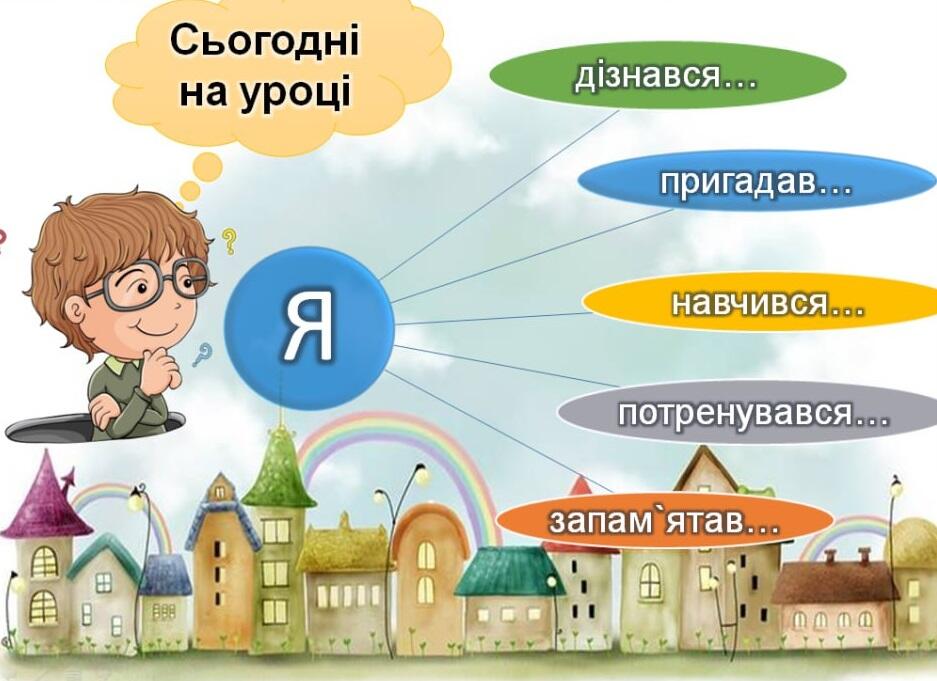 Сьогодні на уроці

Я

дізнався…

пригадав…

навчився…

потренувався…

запам`ятав…